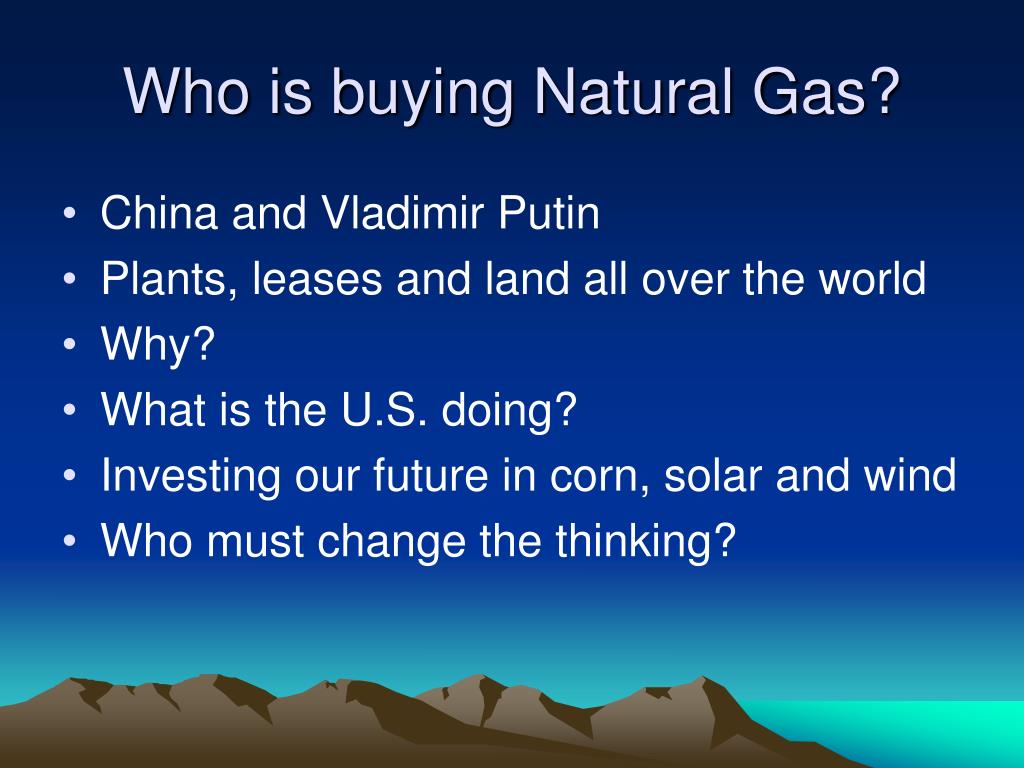 Who is buying Natural Gas?

• China and Vladimir Putin
• Plants, leases and land all over the world
• Why?
• What is the U.S. doing?
• Investing our future in corn, solar and wind
• Who must change the thinking?